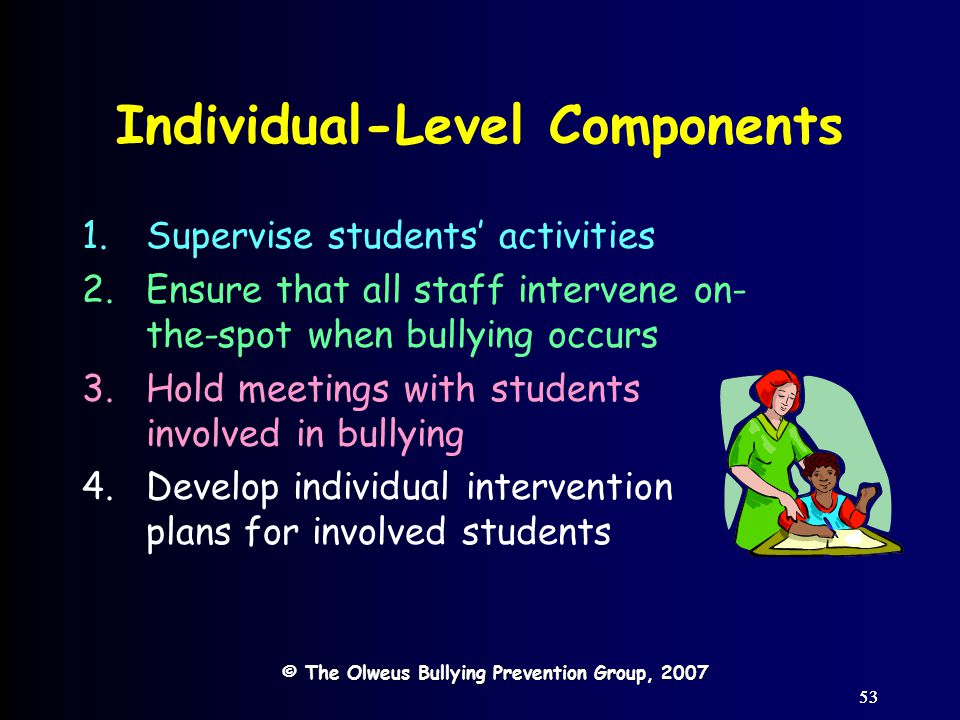 Individual-Level Components

1. Supervise students' activities
2. Ensure that all staff intervene on-the-spot when bullying occurs
3. Hold meetings with students involved in bullying
4. Develop individual intervention plans for involved students

© The Olweus Bullying Prevention Group, 2007

53